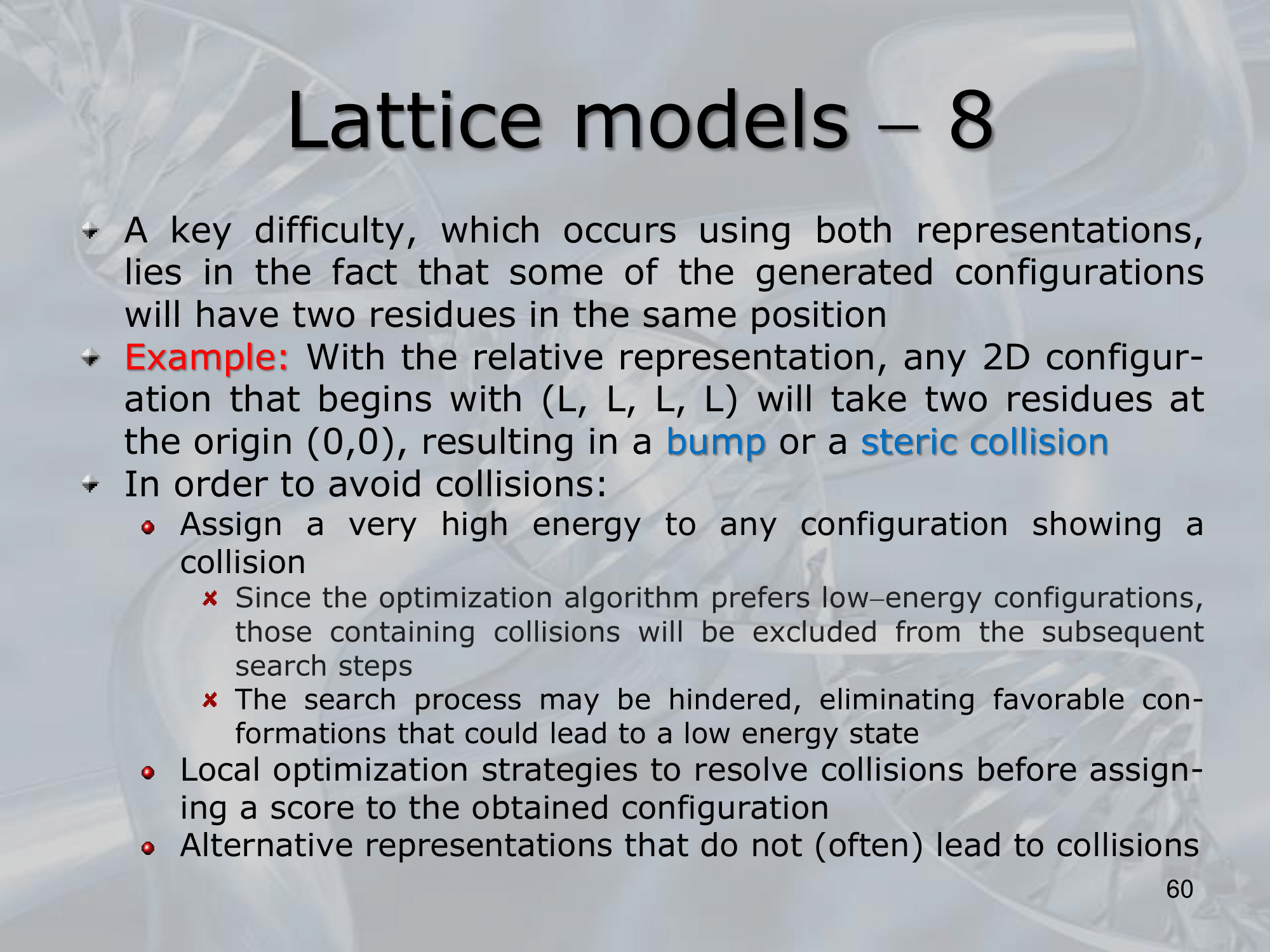 Lattice models – 8

A key difficulty, which occurs using both representations, lies in the fact that some of the generated configurations will have two residues in the same position

Example: With the relative representation, any 2D configuration that begins with (L, L, L, L) will take two residues at the origin (0,0), resulting in a bump or a steric collision

In order to avoid collisions:

Assign a very high energy to any configuration showing a collision

Since the optimization algorithm prefers low–energy configurations, those containing collisions will be excluded from the subsequent search steps

The search process may be hindered, eliminating favorable conformations that could lead to a low energy state

Local optimization strategies to resolve collisions before assigning a score to the obtained configuration

Alternative representations that do not (often) lead to collisions

60